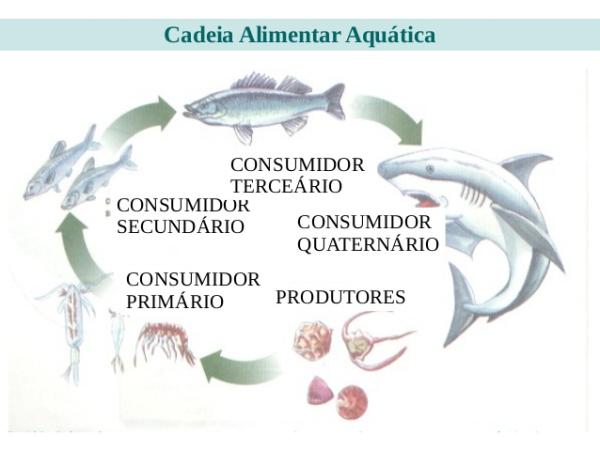 Cadeia Alimentar Aquática

CONSUMIDOR TERCEÁRIO

CONSUMIDOR SECUNDÁRIO

CONSUMIDOR QUATERNÁRIO

CONSUMIDOR PRIMÁRIO

PRODUTORES